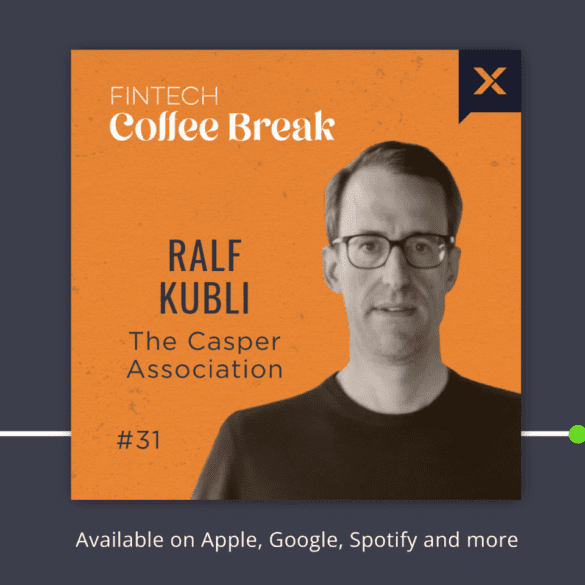 FINTECH
Coffee Break

X

RALF
KUBLI
The Casper
Association

#31

Available on Apple, Google, Spotify and more